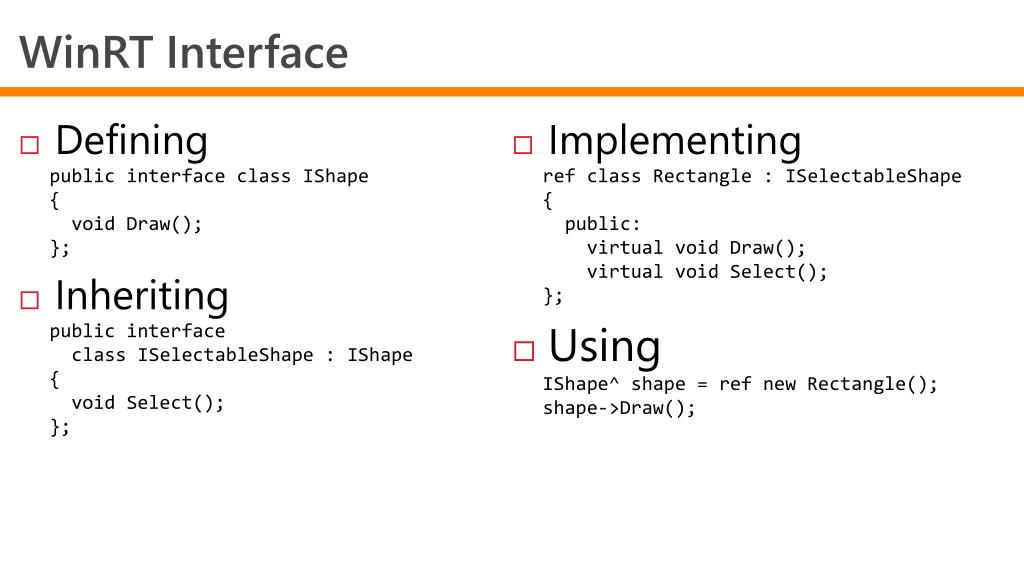 WinRT Interface

□ Defining

public interface class IShape
{
  void Draw();
};

□ Inheriting

public interface
  class ISelectableShape : IShape
{
  void Select();
};

□ Implementing

ref class Rectangle : ISelectableShape
{
  public:
    virtual void Draw();
    virtual void Select();
};

□ Using

IShape^ shape = ref new Rectangle();
shape->Draw();